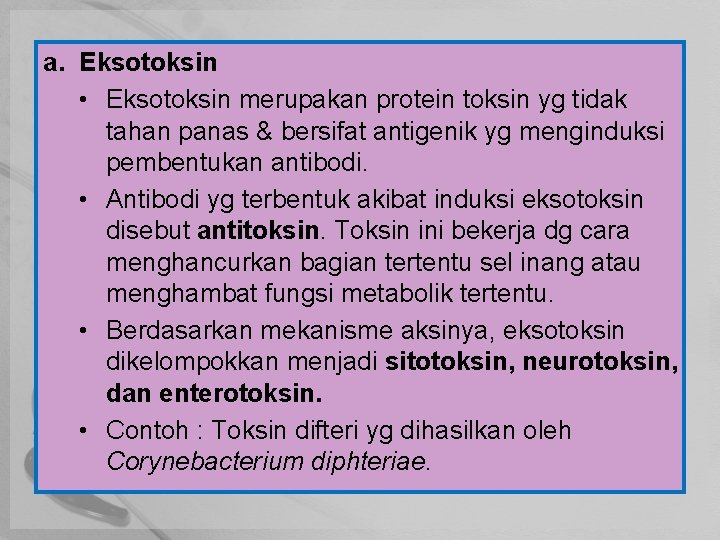 a. Eksotoksin

• Eksotoksin merupakan protein toksin yg tidak tahan panas & bersifat antigenik yg menginduksi pembentukan antibodi.

• Antibodi yg terbentuk akibat induksi eksotoksin disebut antitoksin. Toksin ini bekerja dg cara menghancurkan bagian tertentu sel inang atau menghambat fungsi metabolik tertentu.

• Berdasarkan mekanisme aksinya, eksotoksin dikelompokkan menjadi sitotoksin, neurotoksin, dan enterotoksin.

• Contoh : Toksin difteri yg dihasilkan oleh Corynebacterium diphteriae.